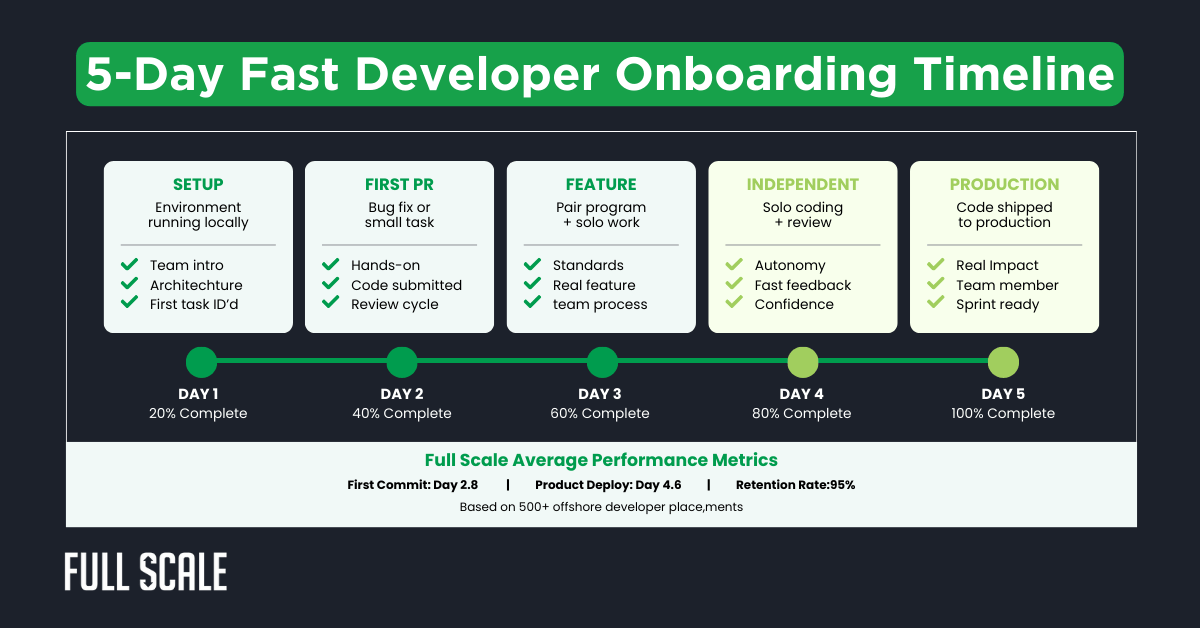 5-Day Fast Developer Onboarding Timeline

SETUP
Environment running locally
Team intro
Architechture
First task ID'd

FIRST PR
Bug fix or small task
Hands-on
Code submitted
Review cycle

FEATURE
Pair program + solo work
Standards
Real feature
team process

INDEPENDENT
Solo coding + review
Autonomy
Fast feedback
Confidence

PRODUCTION
Code shipped to production
Real Impact
Team member
Sprint ready

DAY 1
20% Complete

DAY 2
40% Complete

DAY 3
60% Complete

DAY 4
80% Complete

DAY 5
100% Complete

Full Scale Average Performance Metrics
First Commit: Day 2.8 | Product Deploy: Day 4.6 | Retention Rate:95%
Based on 500+ offshore developer place,ments

FULL SCALE